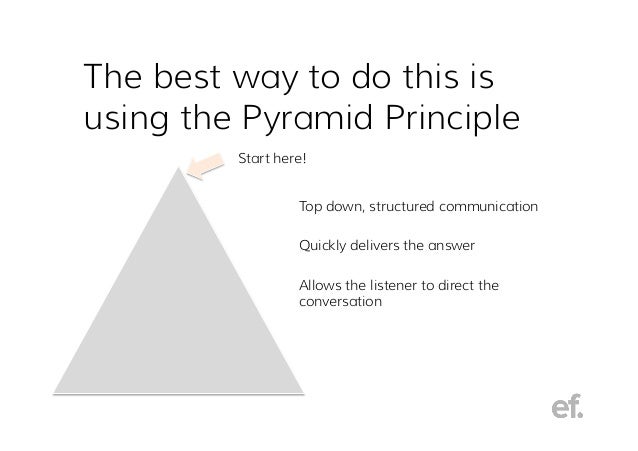 The best way to do this is using the Pyramid Principle

Start here!

Top down, structured communication

Quickly delivers the answer

Allows the listener to direct the conversation

ef.